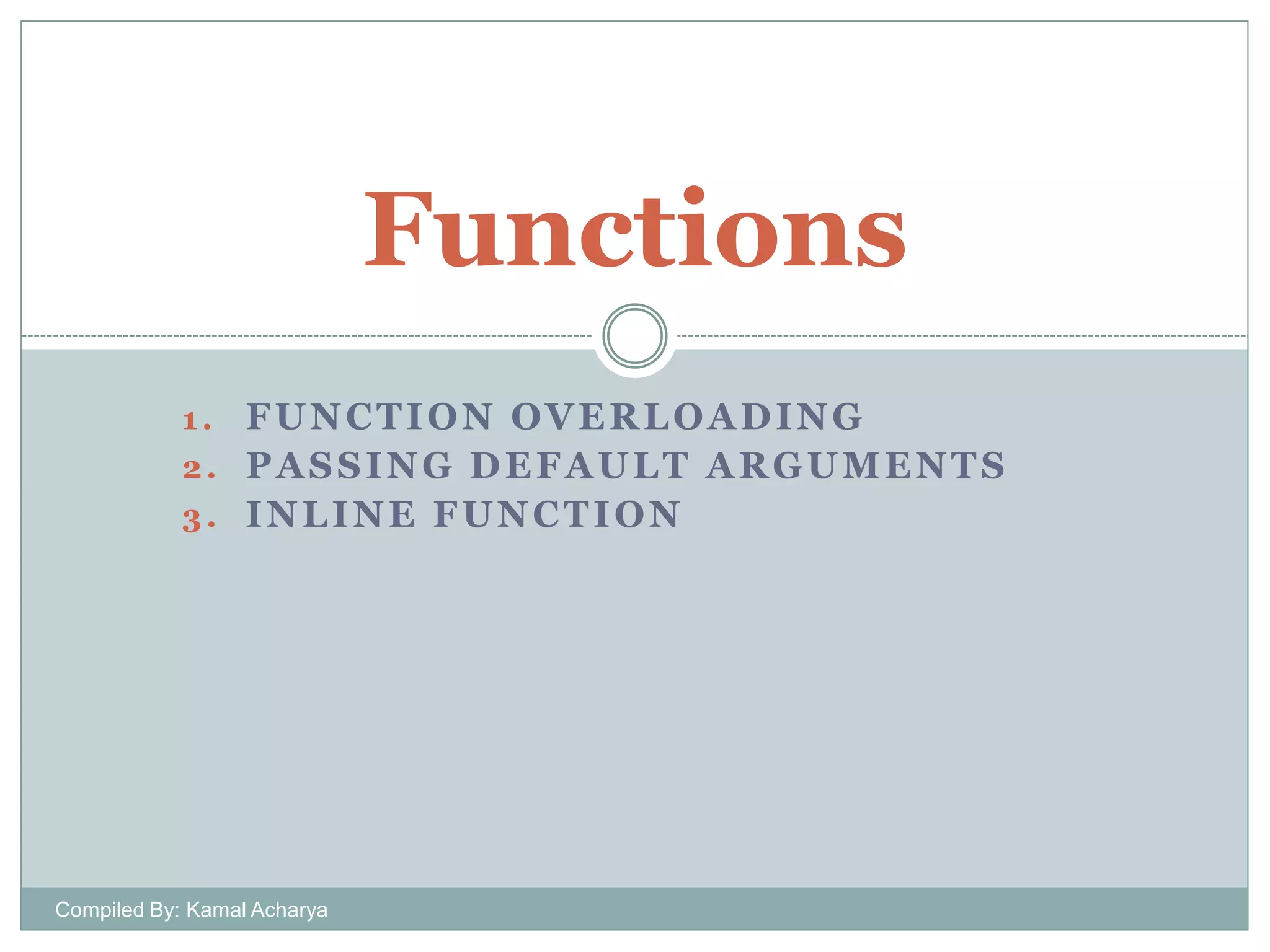 Functions

1. FUNCTION OVERLOADING
2. PASSING DEFAULT ARGUMENTS
3. INLINE FUNCTION

Compiled By: Kamal Acharya